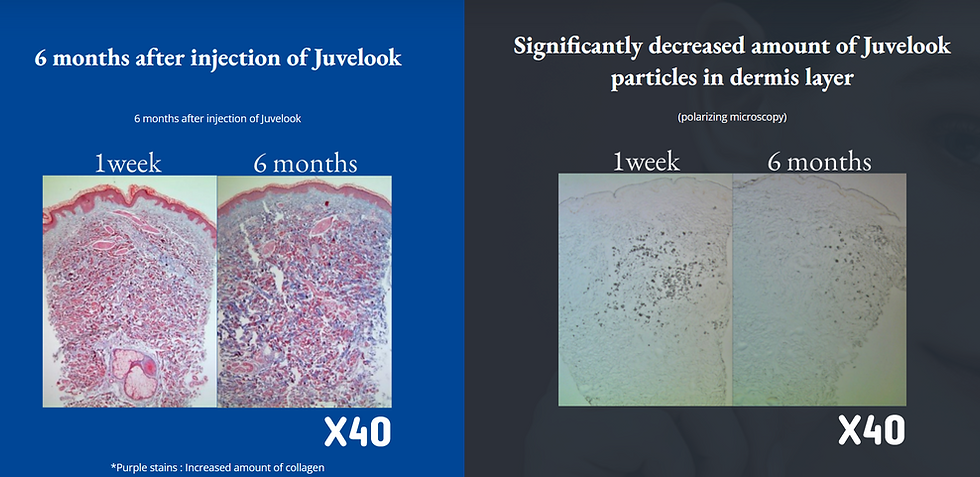 6 months after injection of Juvelook

6 months after injection of Juvelook

1week 6 months

X40

*Purple stains : Increased amount of collagen

Significantly decreased amount of Juvelook particles in dermis layer

(polarizing microscopy)

1week 6 months

X40